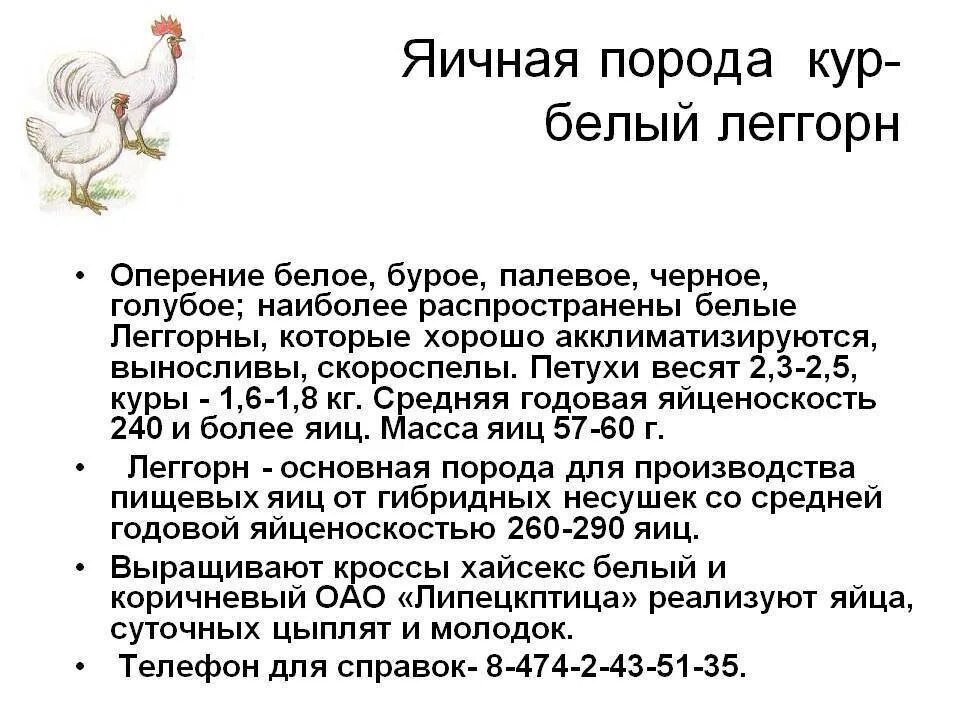 Яичная порода кур-
белый леггорн

• Оперение белое, бурое, палевое, черное, голубое; наиболее распространены белые Леггорны, которые хорошо акклиматизируются, выносливы, скороспелы. Петухи весят 2,3-2,5, куры - 1,6-1,8 кг. Средняя годовая яйценоскость 240 и более яиц. Масса яиц 57-60 г.
• Леггорн - основная порода для производства пищевых яиц от гибридных несушек со средней годовой яйценоскостью 260-290 яиц.
• Выращивают кроссы хайсекс белый и коричневый ОАО «Липецкптица» реализуют яйца, суточных цыплят и молодок.
• Телефон для справок- 8-474-2-43-51-35.